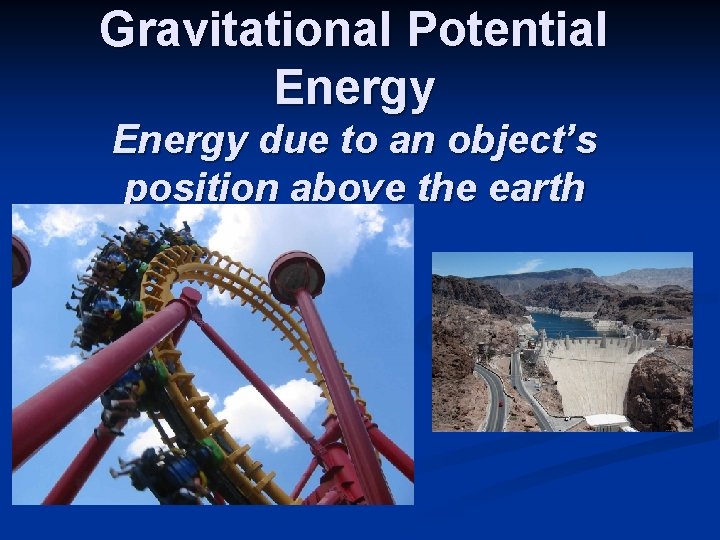 Gravitational Potential Energy

Energy due to an object's position above the earth